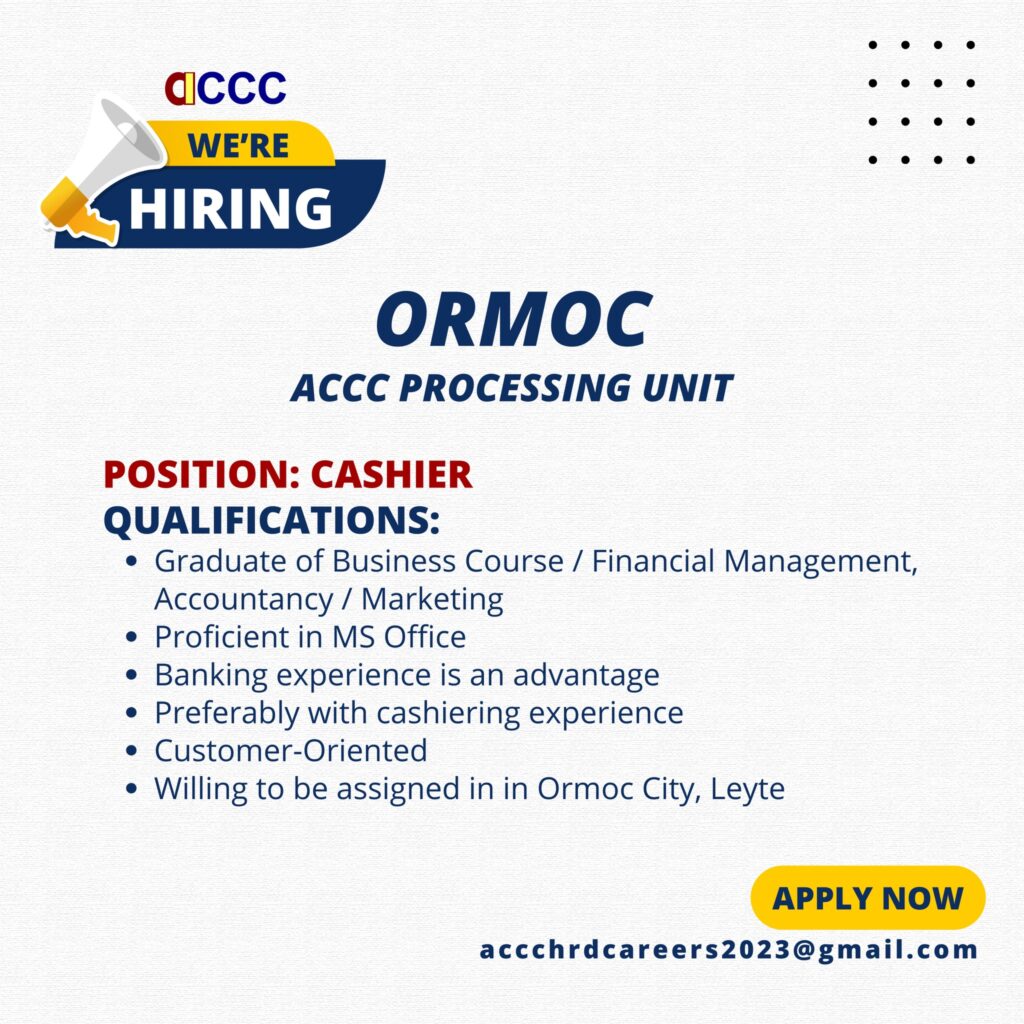 ACCC

WE'RE
HIRING

ORMOC
ACCC PROCESSING UNIT

POSITION: CASHIER
QUALIFICATIONS:
• Graduate of Business Course / Financial Management, Accountancy / Marketing
• Proficient in MS Office
• Banking experience is an advantage
• Preferably with cashiering experience
• Customer-Oriented
• Willing to be assigned in in Ormoc City, Leyte

APPLY NOW
accchrdcareers2023@gmail.com